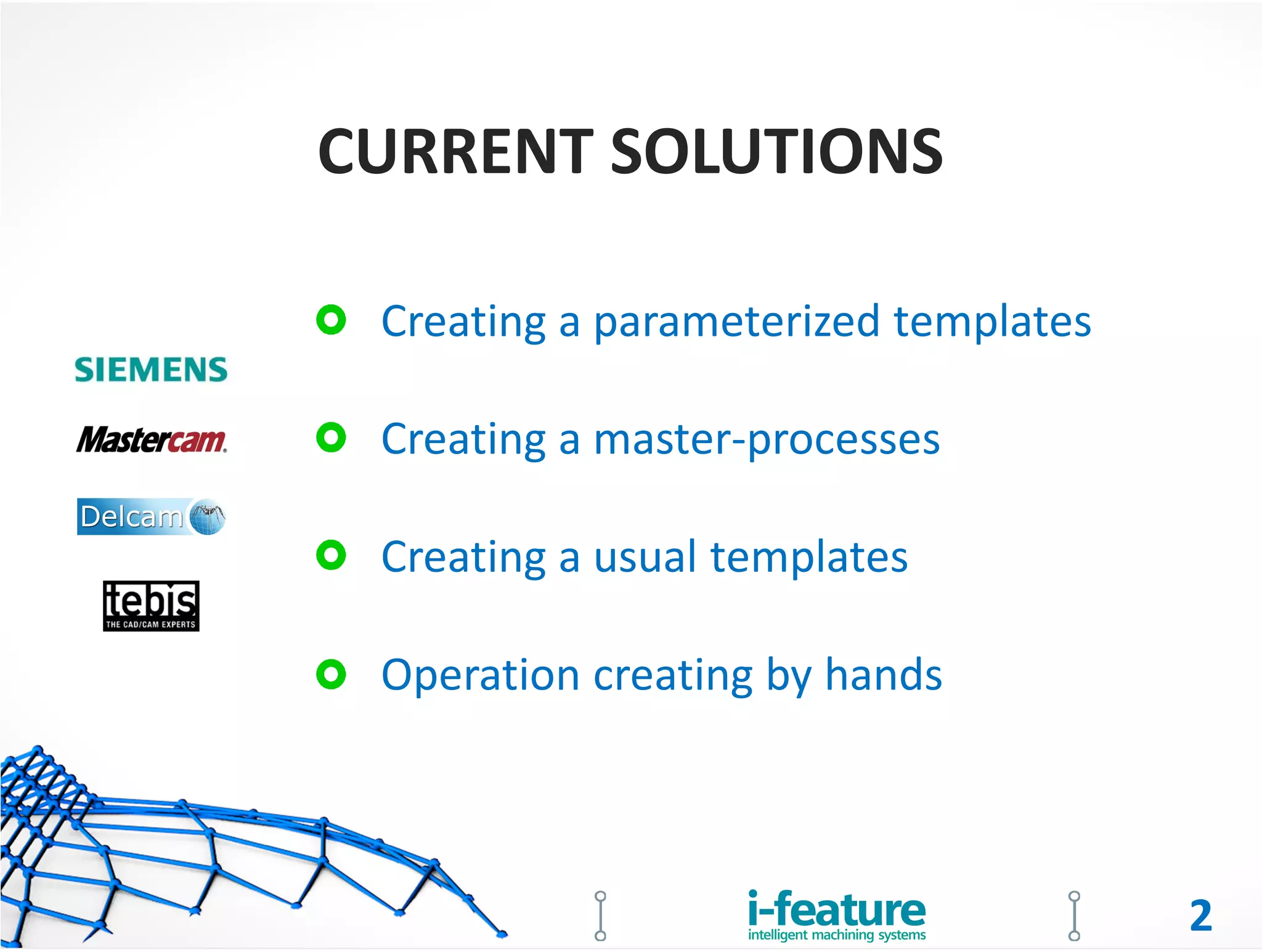 CURRENT SOLUTIONS

SIEMENS

Mastercam.

Delcam

tebis
THE CAD/CAM EXPERTS

Creating a parameterized templates

Creating a master-processes

Creating a usual templates

Operation creating by hands

i-feature
intelligent machining systems

2